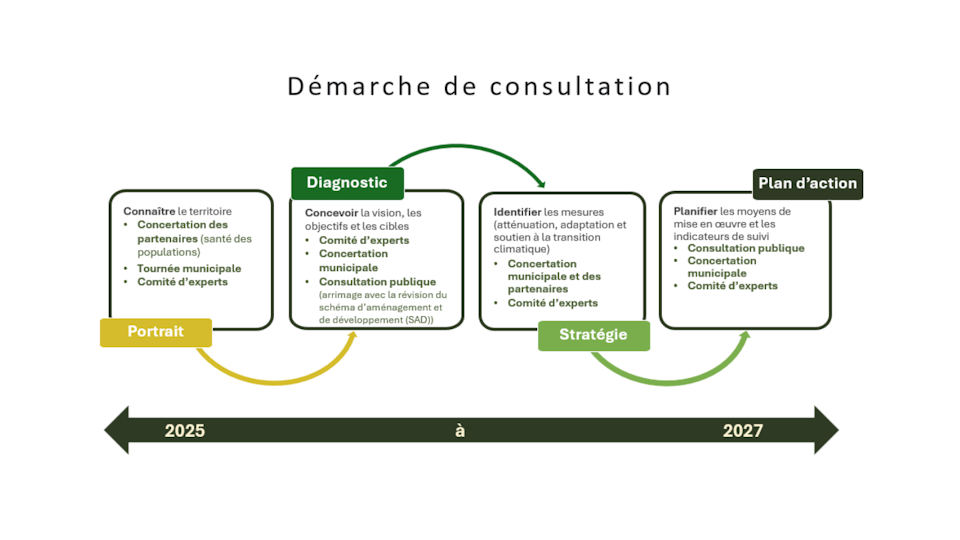 Démarche de consultation

Connaître le territoire
• Concertation des partenaires (santé des populations)
• Tournée municipale
• Comité d'experts

Portrait

Diagnostic

Concevoir la vision, les objectifs et les cibles
• Comité d'experts
• Concertation municipale
• Consultation publique (arrimage avec la révision du schéma d'aménagement et de développement (SAD))

Identifier les mesures (atténuation, adaptation et soutien à la transition climatique)
• Concertation municipale et des partenaires
• Comité d'experts

Stratégie

Plan d'action

Planifier les moyens de mise en œuvre et les indicateurs de suivi
• Consultation publique
• Concertation municipale
• Comité d'experts

2025 à 2027